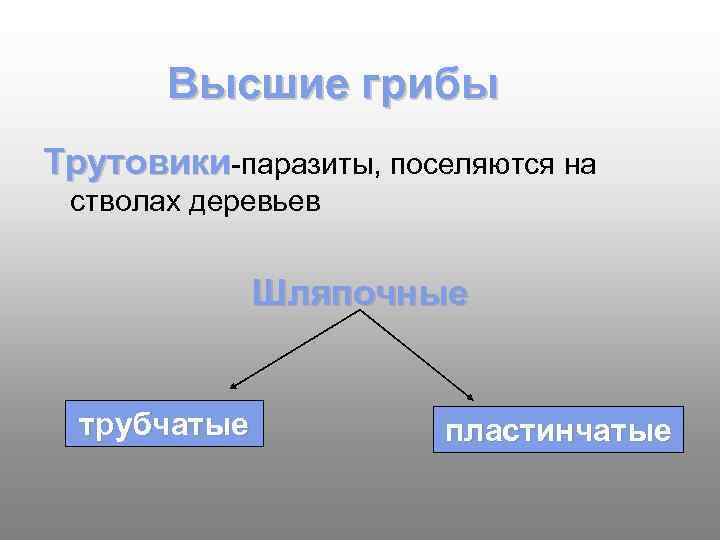 Высшие грибы

Трутовики-паразиты, поселяются на стволах деревьев

Шляпочные

трубчатые

пластинчатые